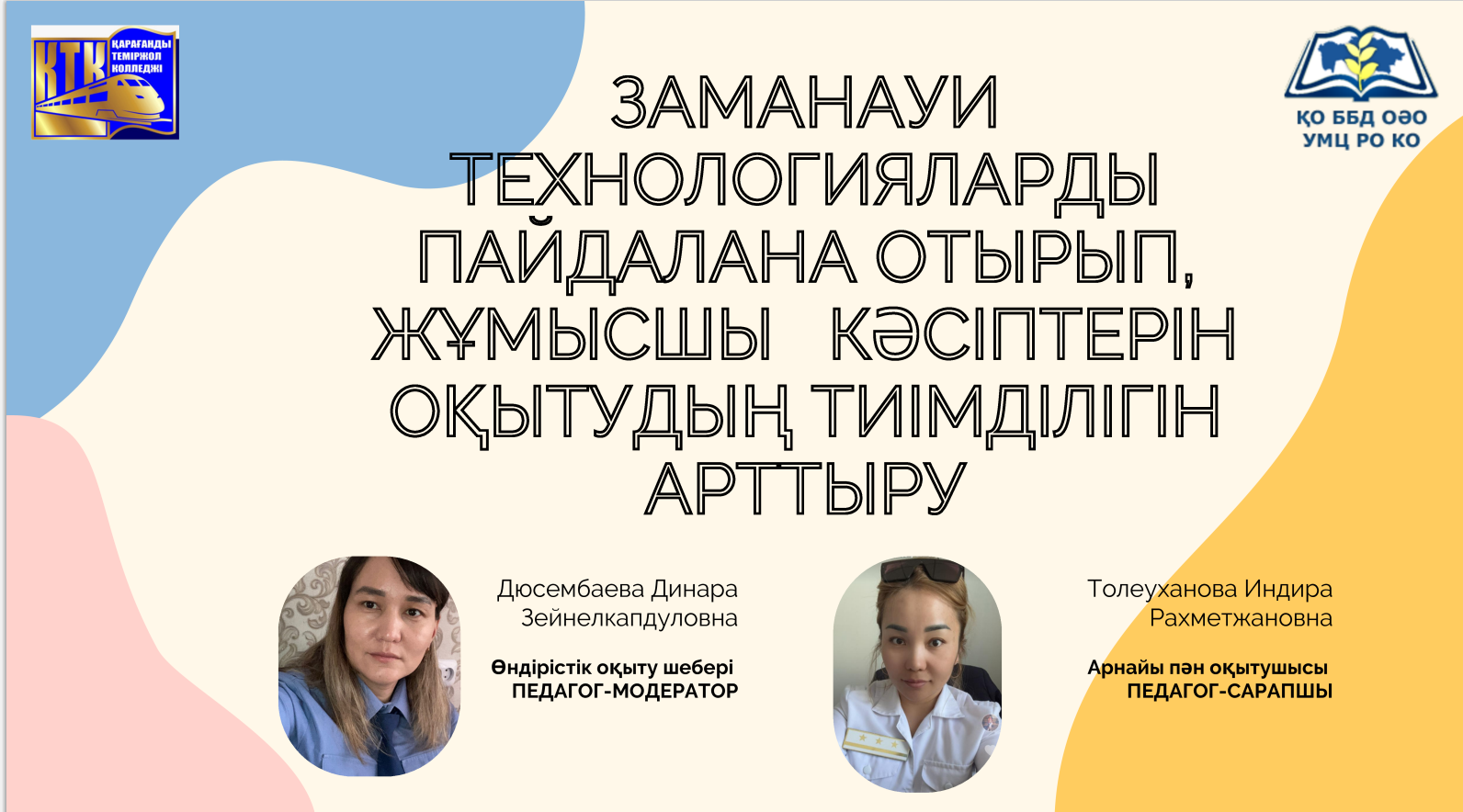 КТК ҚАРАҒАНДЫ ТЕМІРЖОЛ КОЛЛЕДЖІ

ҚО ББД ОӘО
УМЦ РО КО

ЗАМАНАУИ ТЕХНОЛОГИЯЛАРДЫ ПАЙДАЛАНА ОТЫРЫП, ЖҰМЫСШЫ КӘСІПТЕРІН ОҚЫТУДЫҢ ТИІМДІЛІГІН АРТТЫРУ

Дюсембаева Динара Зейнелкапдуловна

Өндірістік оқыту шебері
ПЕДАГОГ-МОДЕРАТОР

Толеуханова Индира Рахметжановна

Арнайы пән оқытушысы
ПЕДАГОГ-САРАПШЫ